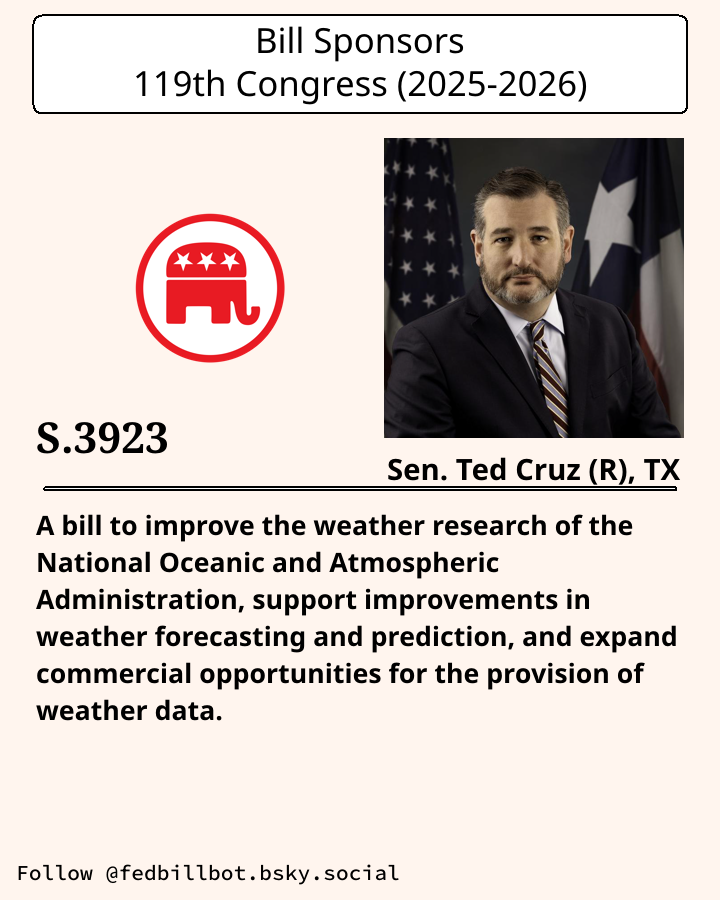 Bill Sponsors
119th Congress (2025-2026)

S.3923

Sen. Ted Cruz (R), TX

A bill to improve the weather research of the National Oceanic and Atmospheric Administration, support improvements in weather forecasting and prediction, and expand commercial opportunities for the provision of weather data.

Follow @fedbillbot.bsky.social